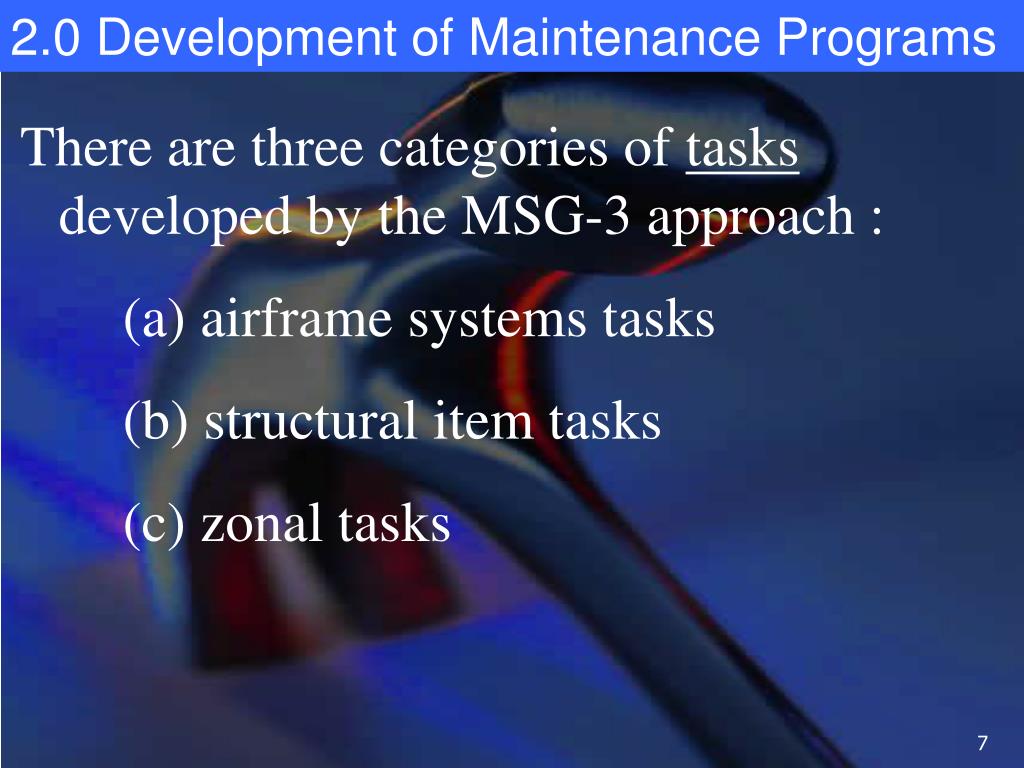 2.0 Development of Maintenance Programs

There are three categories of tasks developed by the MSG-3 approach :

(a) airframe systems tasks

(b) structural item tasks

(c) zonal tasks

7